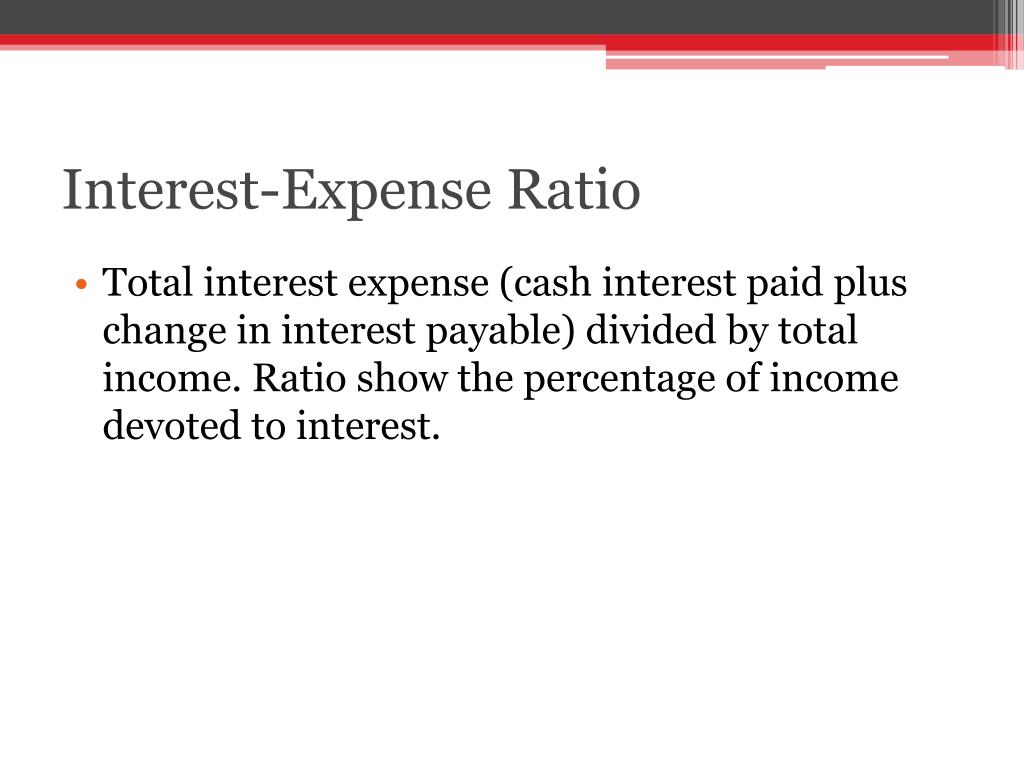 Interest-Expense Ratio

• Total interest expense (cash interest paid plus change in interest payable) divided by total income. Ratio show the percentage of income devoted to interest.